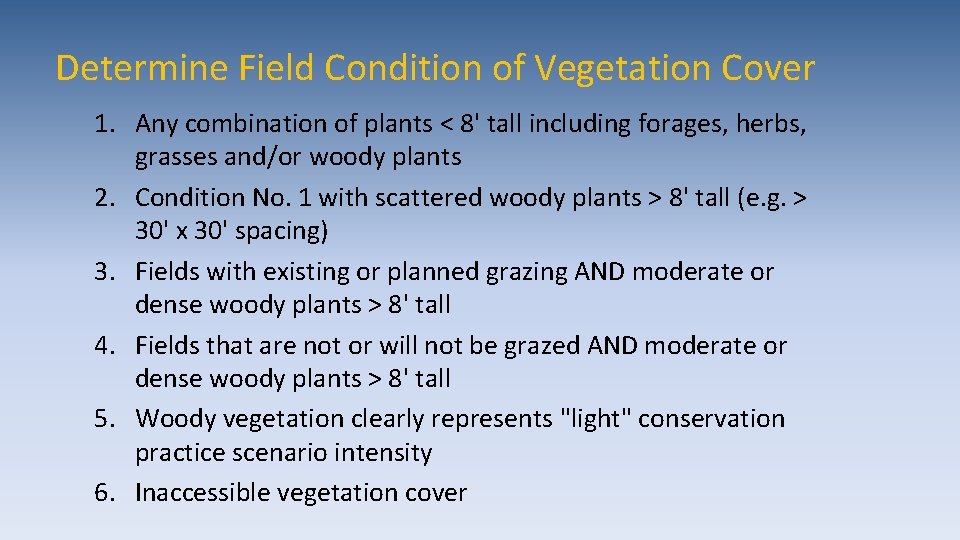 Determine Field Condition of Vegetation Cover

1. Any combination of plants < 8' tall including forages, herbs, grasses and/or woody plants
2. Condition No. 1 with scattered woody plants > 8' tall (e.g. > 30' x 30' spacing)
3. Fields with existing or planned grazing AND moderate or dense woody plants > 8' tall
4. Fields that are not or will not be grazed AND moderate or dense woody plants > 8' tall
5. Woody vegetation clearly represents "light" conservation practice scenario intensity
6. Inaccessible vegetation cover